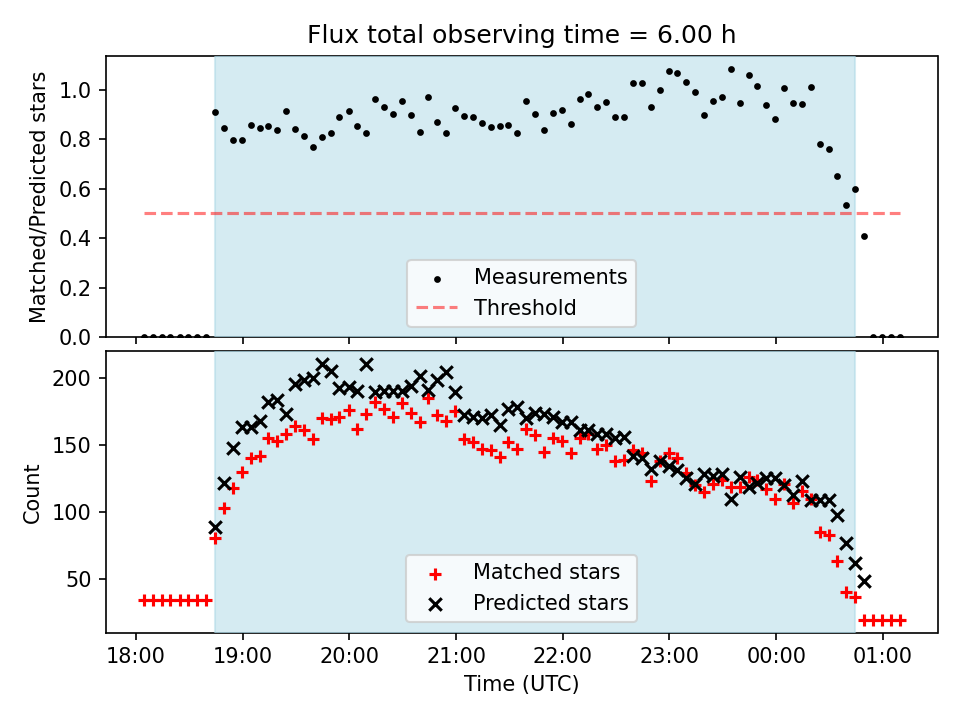 Flux total observing time = 6.00 h

Matched/Predicted stars

1.0
0.8
0.6
0.4
0.2
0.0

Measurements
Threshold

Count

200
150
100
50

Matched stars
Predicted stars

18:00
19:00
20:00
21:00
22:00
23:00
00:00
01:00

Time (UTC)